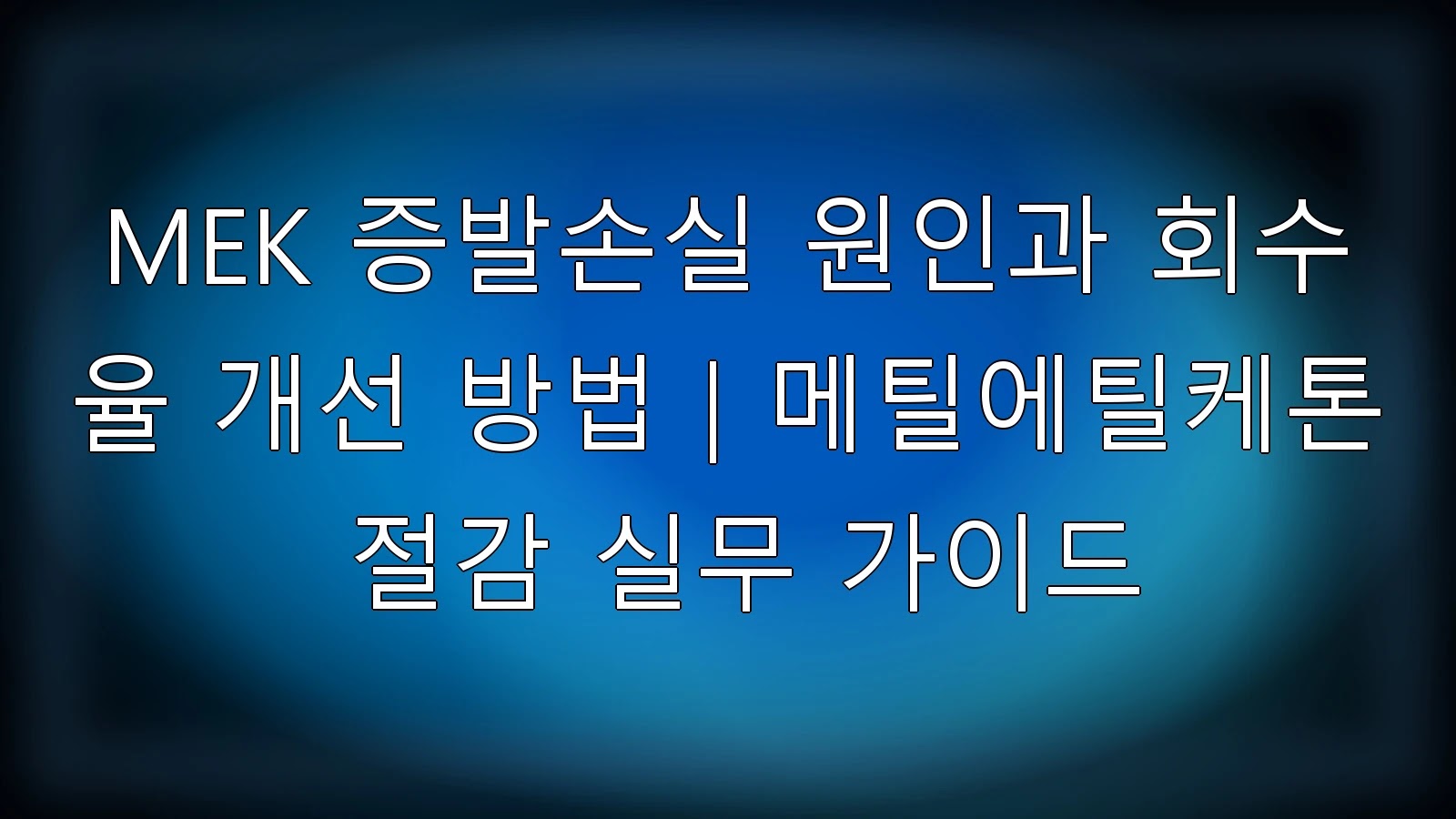 MEK 증발손실 원인과 회수율 개선 방법 | 메틸에틸케톤 절감 실무 가이드